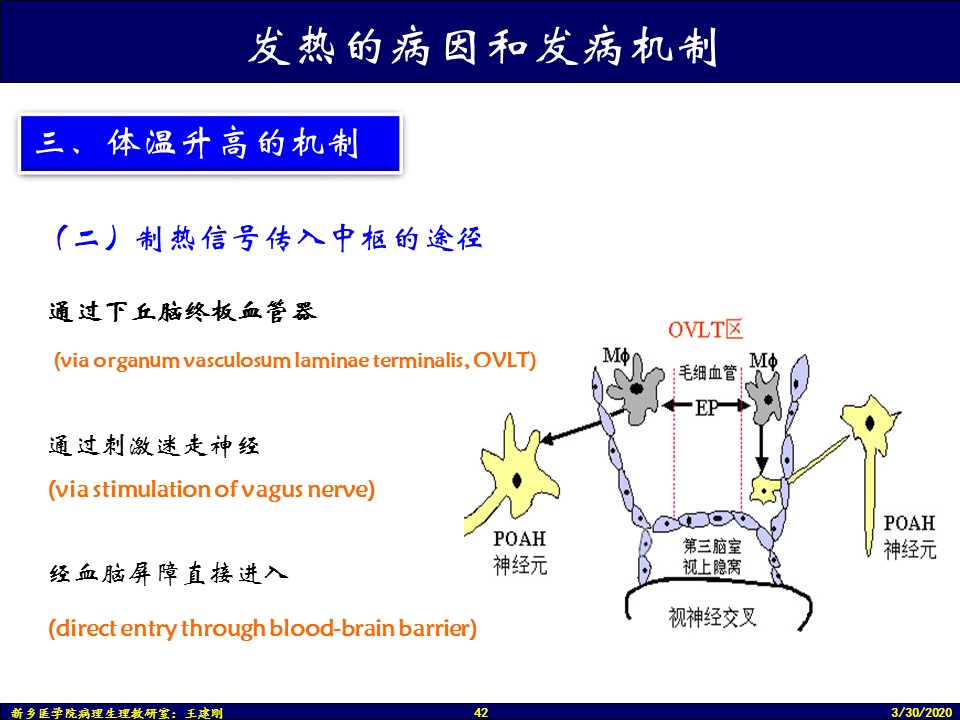 发热的病因和发病机制

三、体温升高的机制

（二）制热信号传入中枢的途径

通过下丘脑终板血管器

(via organum vasculosum laminae terminalis, OVLT)

通过刺激迷走神经

(via stimulation of vagus nerve)

经血脑屏障直接进入

(direct entry through blood-brain barrier)

OVLT区

Mϕ

毛细血管

Mϕ

EP

POAH
神经元

第三脑室
视上隐窝

POAH
神经元

视神经交叉

新乡医学院病理生理教研室：王建刚

42

3/30/2020